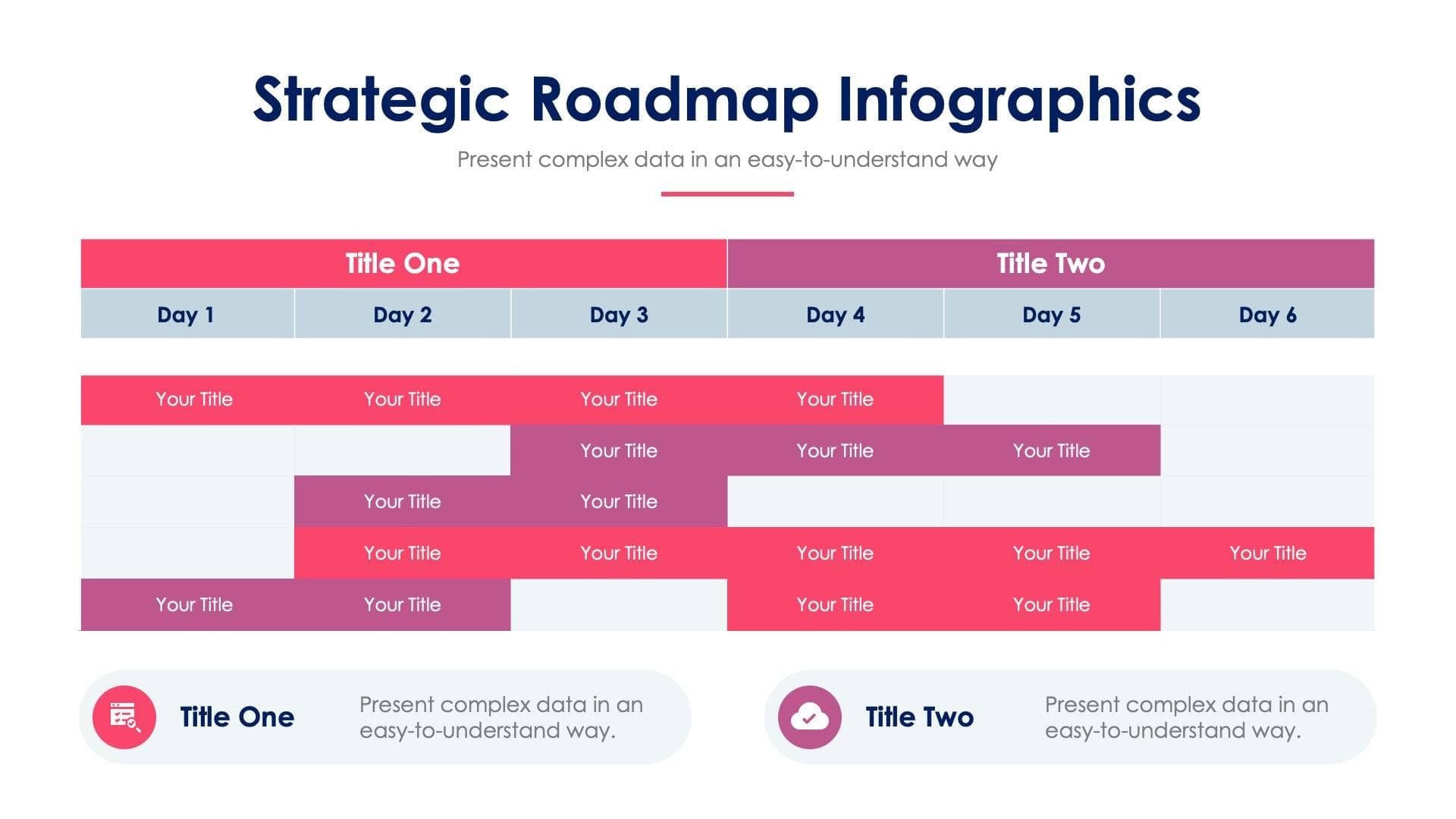 Strategic Roadmap Infographics

Present complex data in an easy-to-understand way

| Title One | | | Title Two | | |
|---|---|---|---|---|---|
| Day 1 | Day 2 | Day 3 | Day 4 | Day 5 | Day 6 |
| Your Title | Your Title | Your Title | Your Title | | |
| | | Your Title | Your Title | Your Title | |
| | Your Title | Your Title | | | |
| | Your Title | Your Title | Your Title | Your Title | Your Title |
| Your Title | Your Title | | Your Title | Your Title | |

Title One

Present complex data in an easy-to-understand way.

Title Two

Present complex data in an easy-to-understand way.